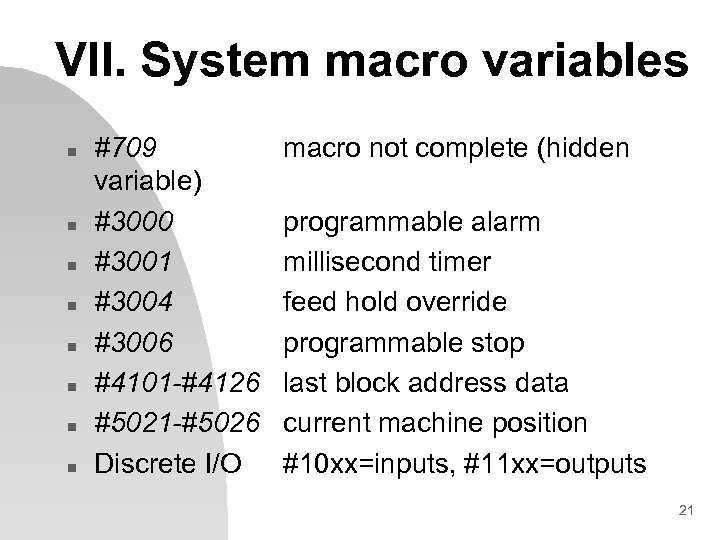 VII. System macro variables

- #709 macro not complete (hidden variable)
- #3000 programmable alarm
- #3001 millisecond timer
- #3004 feed hold override
- #3006 programmable stop
- #4101-#4126 last block address data
- #5021-#5026 current machine position
- Discrete I/O #10xx=inputs, #11xx=outputs

21